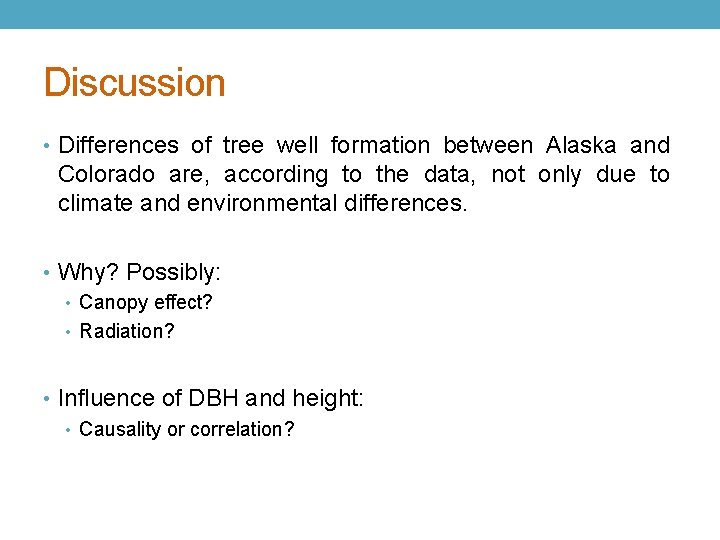 Discussion

• Differences of tree well formation between Alaska and Colorado are, according to the data, not only due to climate and environmental differences.

• Why? Possibly:
  • Canopy effect?
  • Radiation?

• Influence of DBH and height:
  • Causality or correlation?